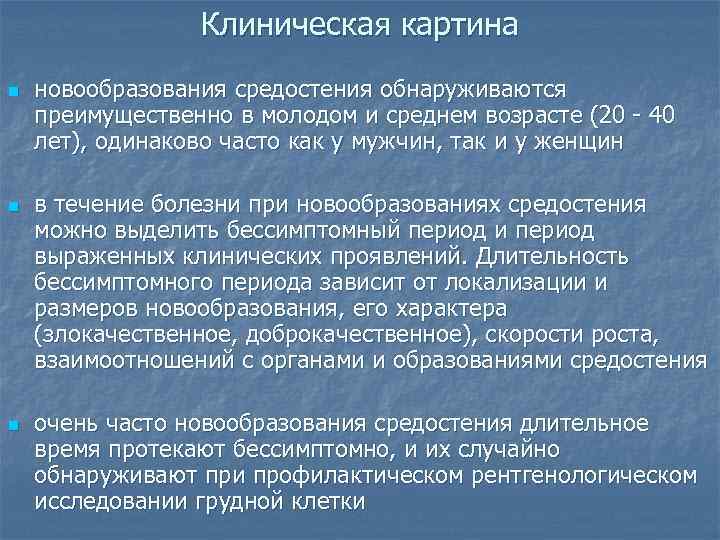 Клиническая картина

новообразования средостения обнаруживаются преимущественно в молодом и среднем возрасте (20 - 40 лет), одинаково часто как у мужчин, так и у женщин

в течение болезни при новообразованиях средостения можно выделить бессимптомный период и период выраженных клинических проявлений. Длительность бессимптомного периода зависит от локализации и размеров новообразования, его характера (злокачественное, доброкачественное), скорости роста, взаимоотношений с органами и образованиями средостения

очень часто новообразования средостения длительное время протекают бессимптомно, и их случайно обнаруживают при профилактическом рентгенологическом исследовании грудной клетки